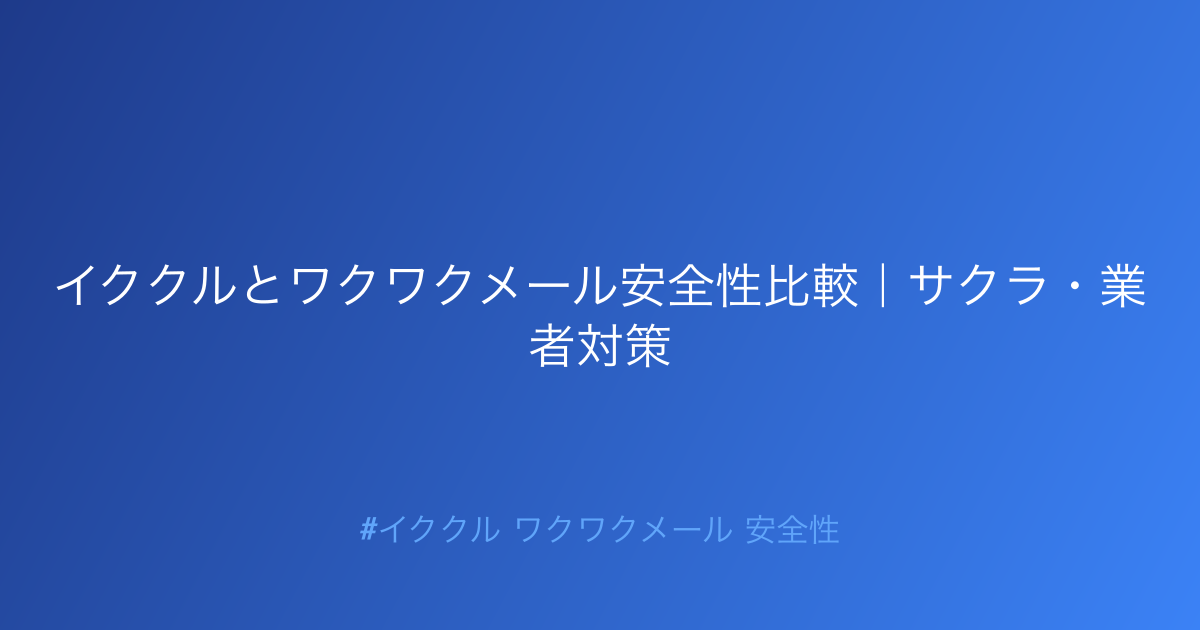 イククルとワクワクメール安全性比較｜サクラ・業者対策

#イククル ワクワクメール 安全性